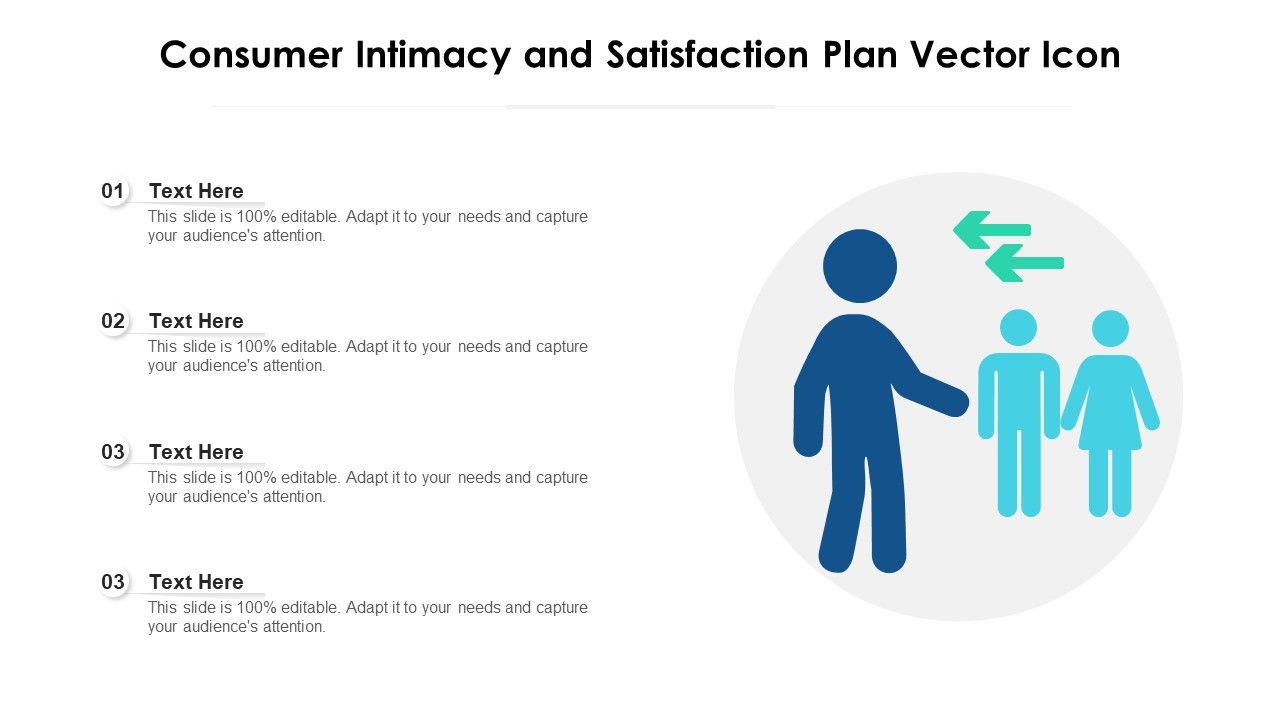 Consumer Intimacy and Satisfaction Plan Vector Icon

01 Text Here
This slide is 100% editable. Adapt it to your needs and capture your audience's attention.

02 Text Here
This slide is 100% editable. Adapt it to your needs and capture your audience's attention.

03 Text Here
This slide is 100% editable. Adapt it to your needs and capture your audience's attention.

03 Text Here
This slide is 100% editable. Adapt it to your needs and capture your audience's attention.